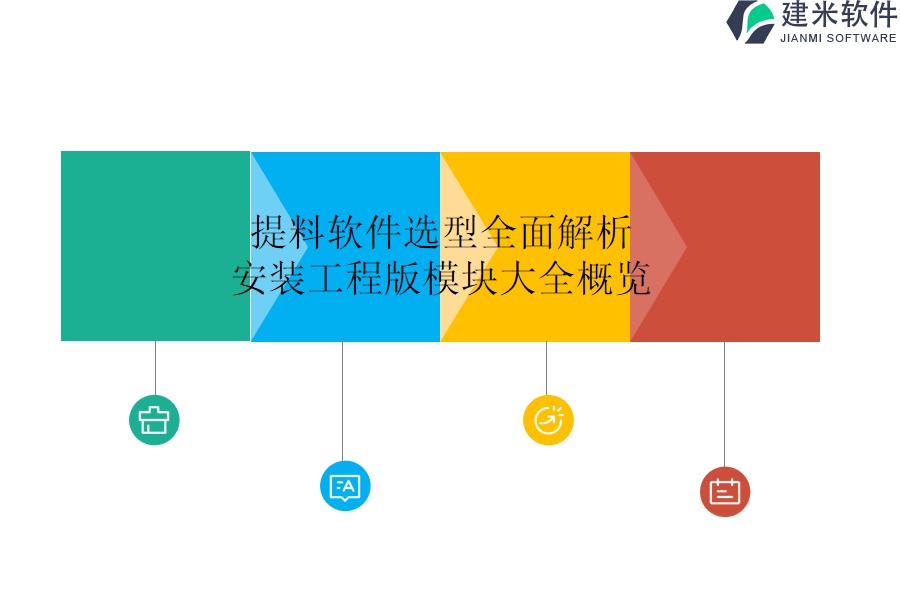 建米软件
JIANMI SOFTWARE

提料软件选型全面解析
安装工程版模块大全概览